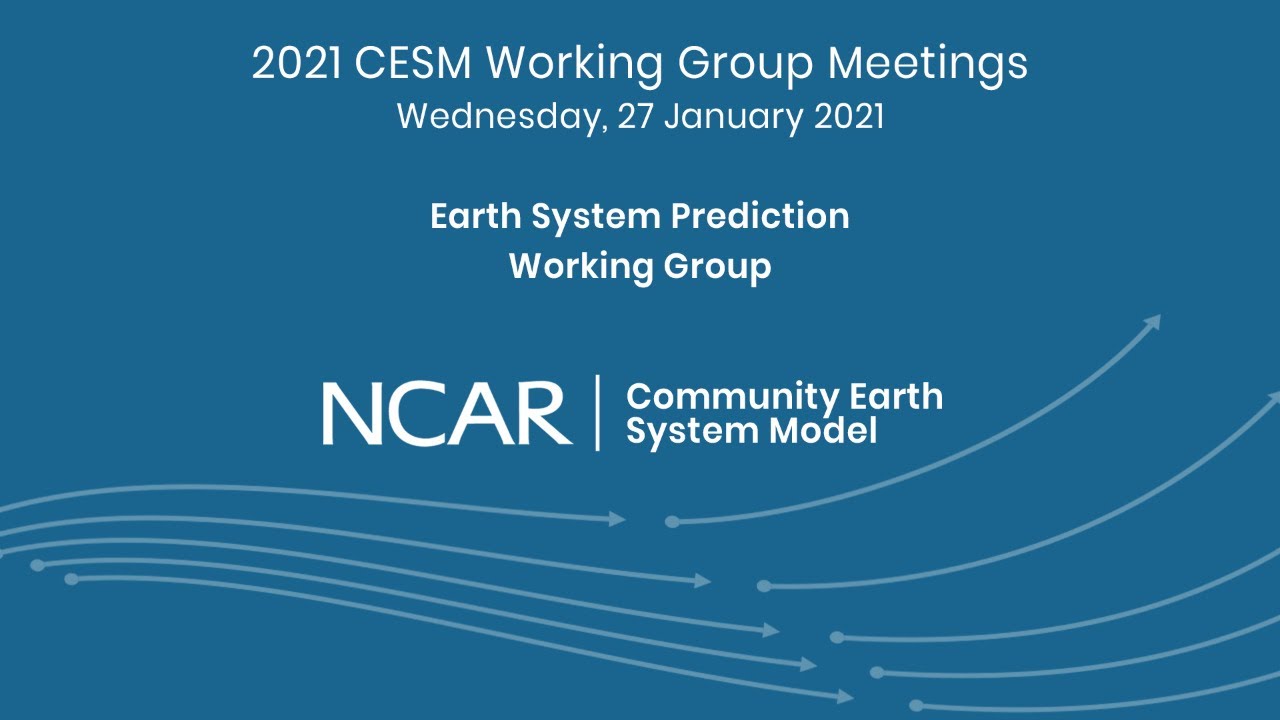 2021 CESM Working Group Meetings
Wednesday, 27 January 2021

Earth System Prediction
Working Group

NCAR | Community Earth System Model